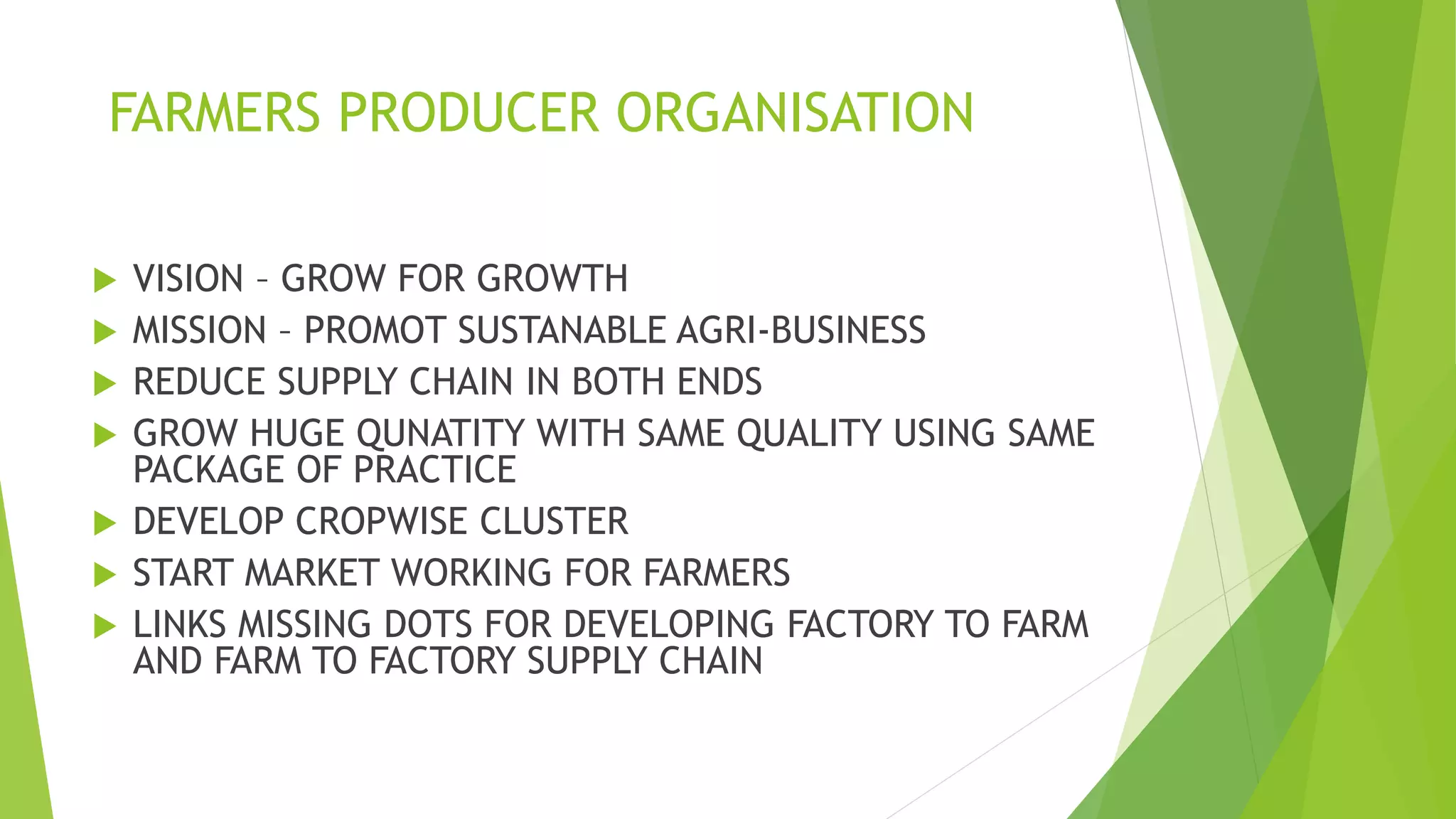 FARMERS PRODUCER ORGANISATION

VISION – GROW FOR GROWTH

MISSION – PROMOT SUSTANABLE AGRI-BUSINESS

REDUCE SUPPLY CHAIN IN BOTH ENDS

GROW HUGE QUNATITY WITH SAME QUALITY USING SAME PACKAGE OF PRACTICE

DEVELOP CROPWISE CLUSTER

START MARKET WORKING FOR FARMERS

LINKS MISSING DOTS FOR DEVELOPING FACTORY TO FARM AND FARM TO FACTORY SUPPLY CHAIN